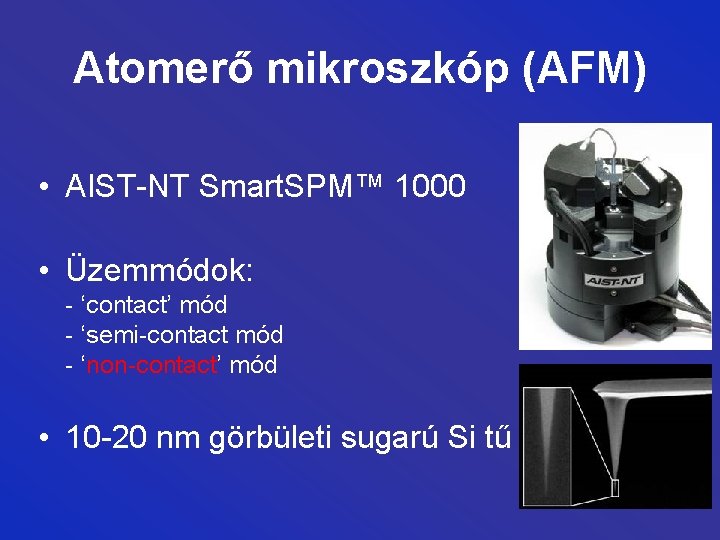 Atomerő mikroszkóp (AFM)

• AIST-NT SmartSPM™ 1000

• Üzemmódok:
- 'contact' mód
- 'semi-contact mód
- 'non-contact' mód

• 10-20 nm görbületi sugarú Si tű

AIST-NT